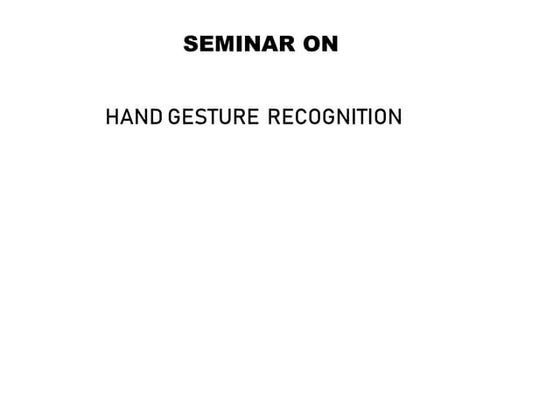 SEMINAR ON

HAND GESTURE RECOGNITION